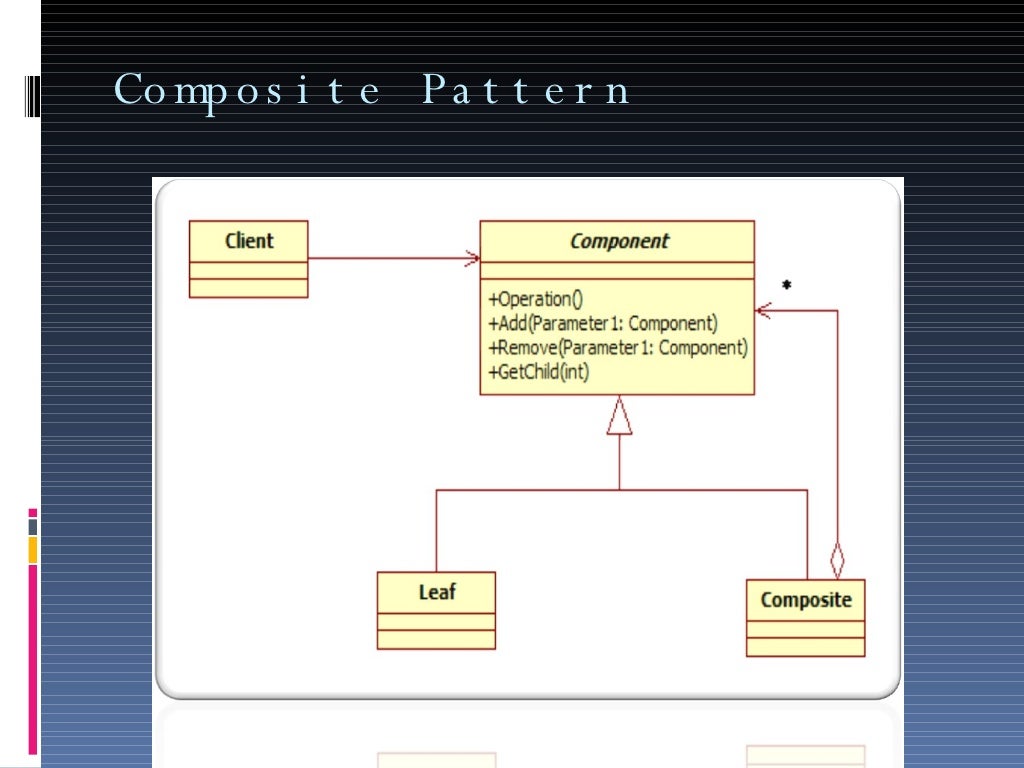 Composite Pattern

Client

Component

+Operation()
+Add(Parameter1: Component)
+Remove(Parameter1: Component)
+GetChild(int)

*

Leaf

Composite